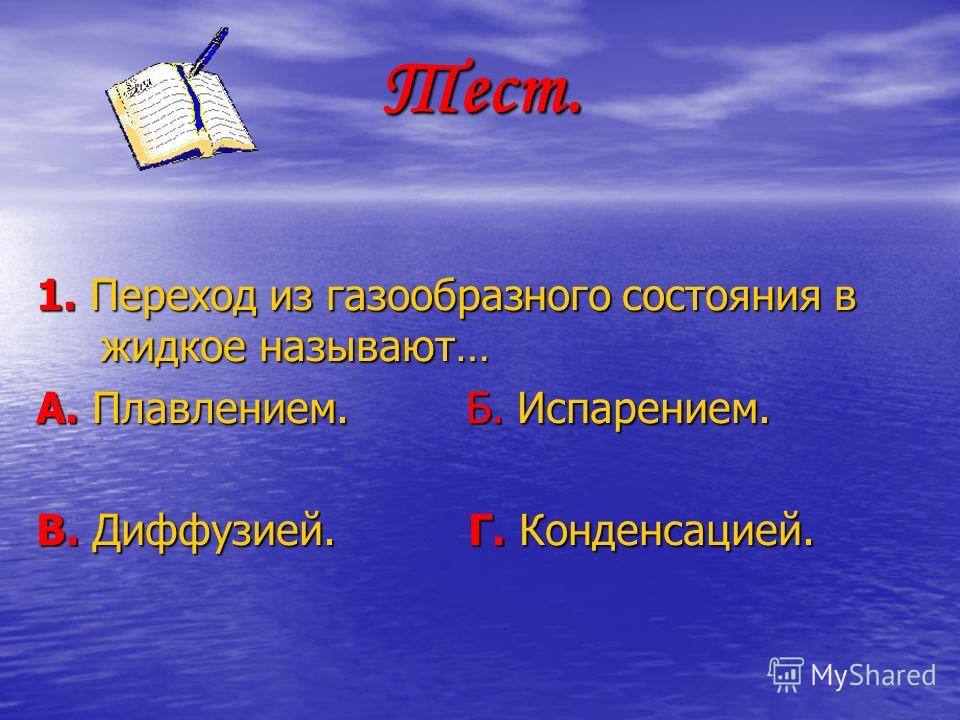 Тест.

1. Переход из газообразного состояния в жидкое называют…

А. Плавлением.

Б. Испарением.

В. Диффузией.

Г. Конденсацией.

MyShared